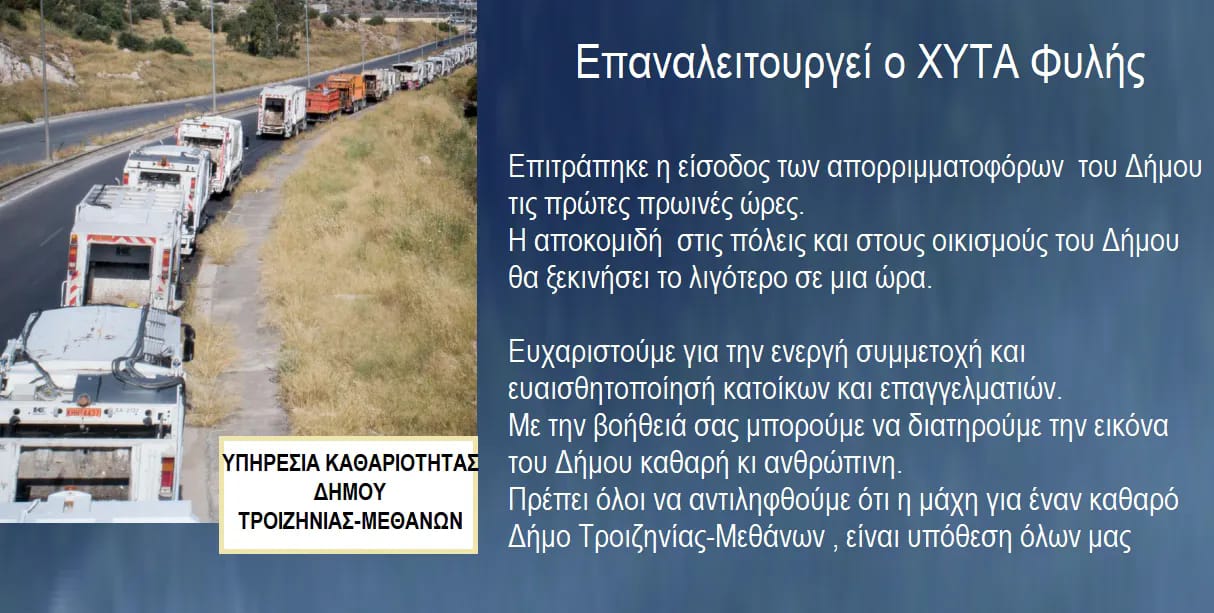 Επαναλειτουργεί ο ΧΥΤΑ Φυλής

Επιτράπηκε η είσοδος των απορριμματοφόρων του Δήμου τις πρώτες πρωινές ώρες.
Η αποκομιδή στις πόλεις και στους οικισμούς του Δήμου θα ξεκινήσει το λιγότερο σε μια ώρα.

Ευχαριστούμε για την ενεργή συμμετοχή και ευαισθητοποίησή κατοίκων και επαγγελματιών.
Με την βοήθειά σας μπορούμε να διατηρούμε την εικόνα του Δήμου καθαρή κι ανθρώπινη.
Πρέπει όλοι να αντιληφθούμε ότι η μάχη για έναν καθαρό Δήμο Τροιζηνίας-Μεθάνων , είναι υπόθεση όλων μας

ΥΠΗΡΕΣΙΑ ΚΑΘΑΡΙΟΤΗΤΑΣ
ΔΗΜΟΥ
ΤΡΟΙΖΗΝΙΑΣ-ΜΕΘΑΝΩΝ